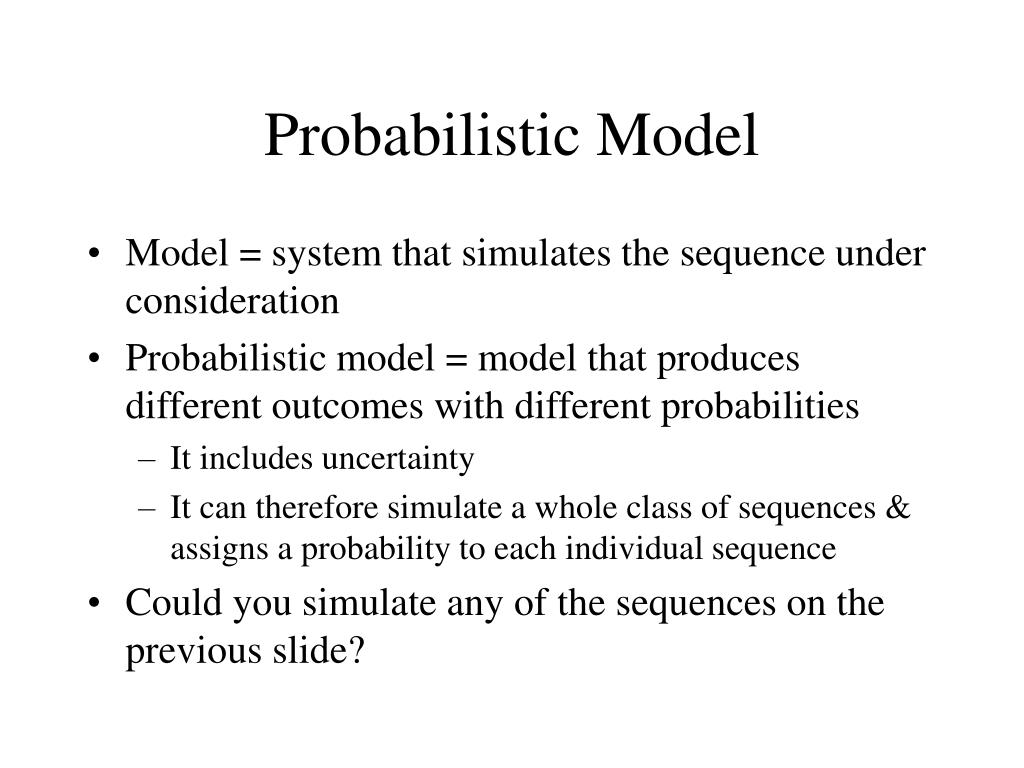 Probabilistic Model

• Model = system that simulates the sequence under consideration

• Probabilistic model = model that produces different outcomes with different probabilities

– It includes uncertainty

– It can therefore simulate a whole class of sequences & assigns a probability to each individual sequence

• Could you simulate any of the sequences on the previous slide?